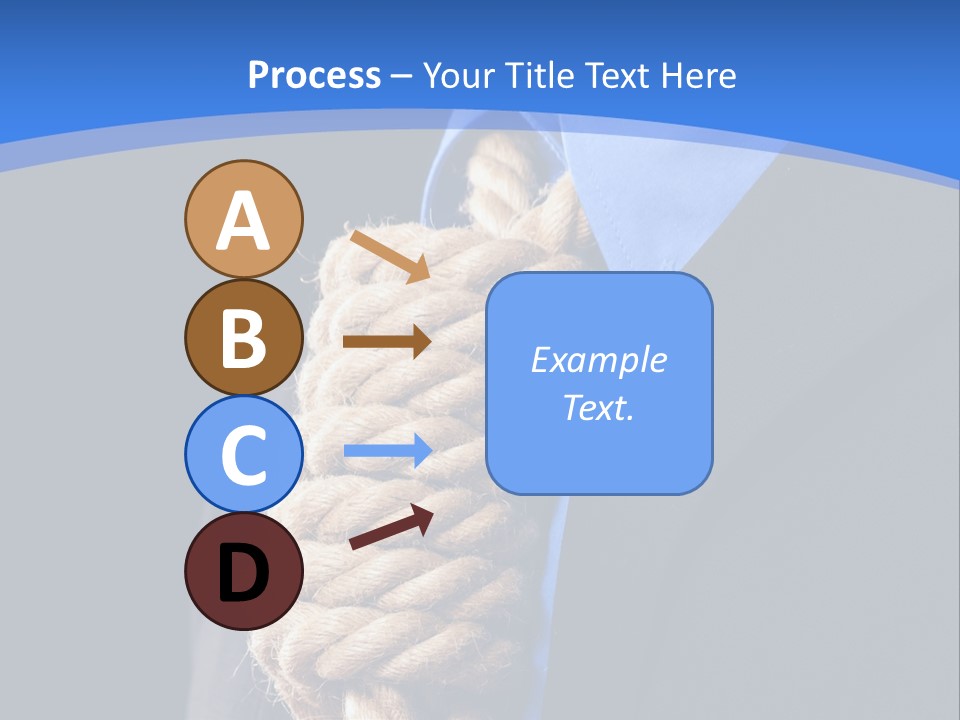 Process – Your Title Text Here

A

B

C

D

Example Text.